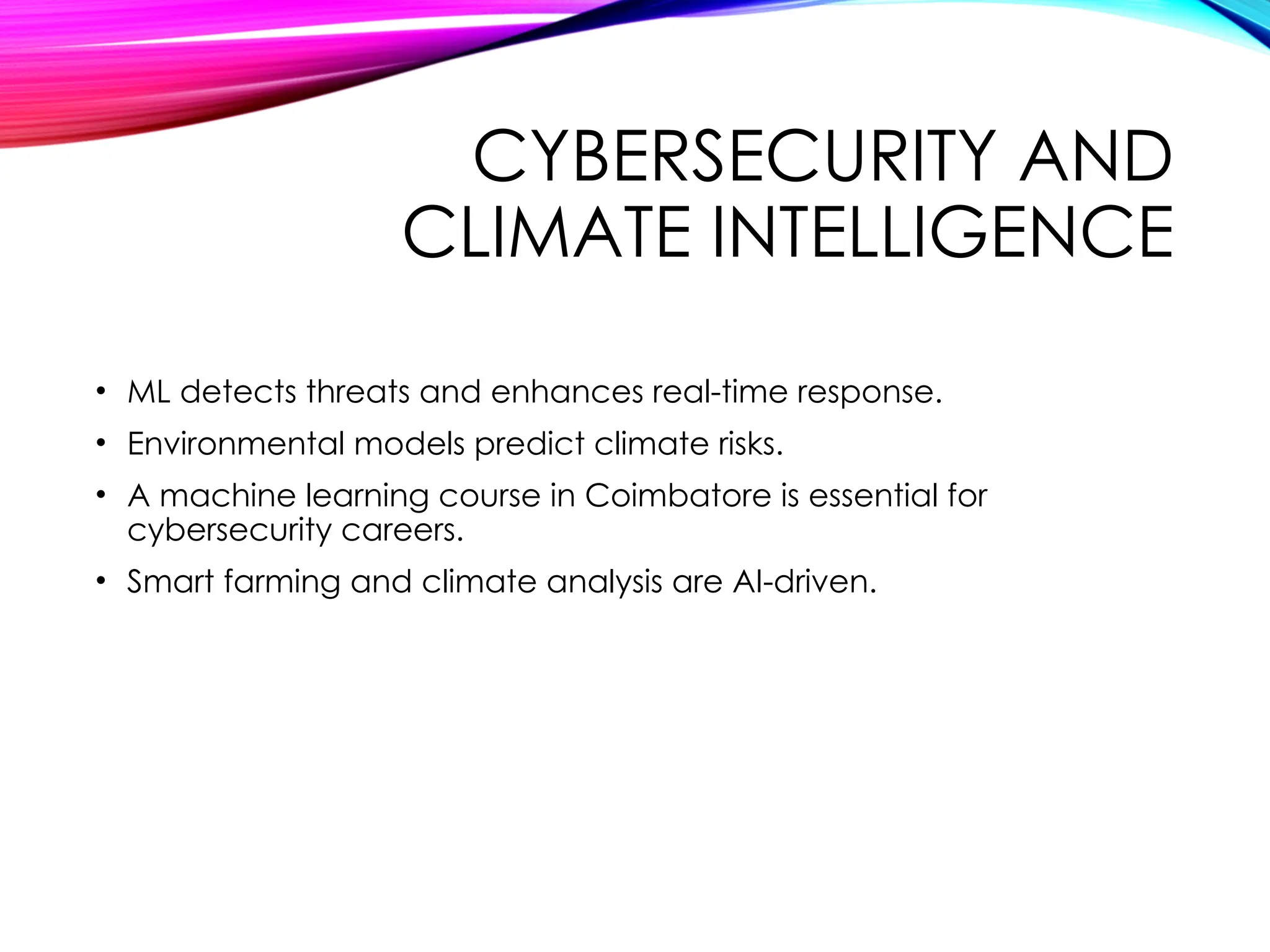 CYBERSECURITY AND CLIMATE INTELLIGENCE

• ML detects threats and enhances real-time response.
• Environmental models predict climate risks.
• A machine learning course in Coimbatore is essential for cybersecurity careers.
• Smart farming and climate analysis are AI-driven.